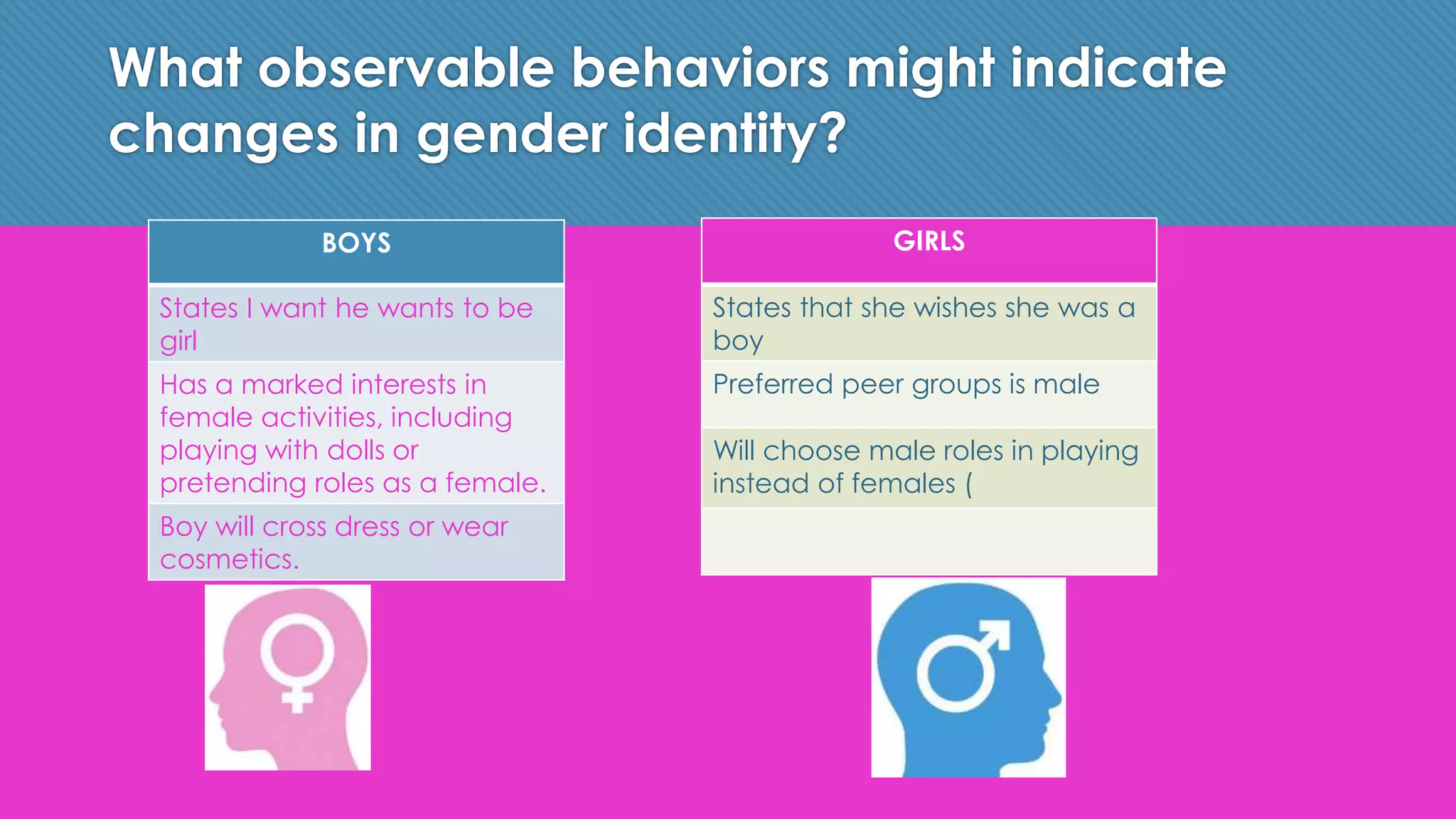 What observable behaviors might indicate changes in gender identity?

| BOYS |
|---|
| States I want he wants to be girl |
| Has a marked interests in female activities, including playing with dolls or pretending roles as a female. |
| Boy will cross dress or wear cosmetics. |

| GIRLS |
|---|
| States that she wishes she was a boy |
| Preferred peer groups is male |
| Will choose male roles in playing instead of females ( |
| |